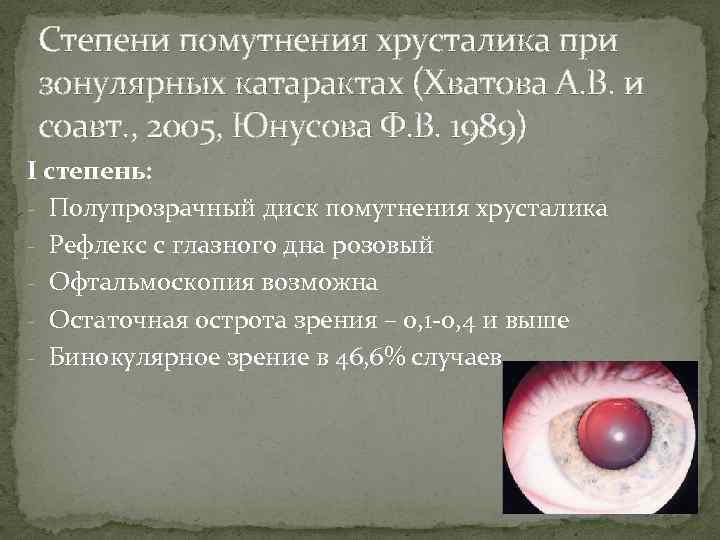 Степени помутнения хрусталика при зонулярных катарактах (Хватова А.В. и соавт., 2005, Юнусова Ф.В. 1989)

I степень:
- Полупрозрачный диск помутнения хрусталика
- Рефлекс с глазного дна розовый
- Офтальмоскопия возможна
- Остаточная острота зрения – 0,1-0,4 и выше
- Бинокулярное зрение в 46,6% случаев